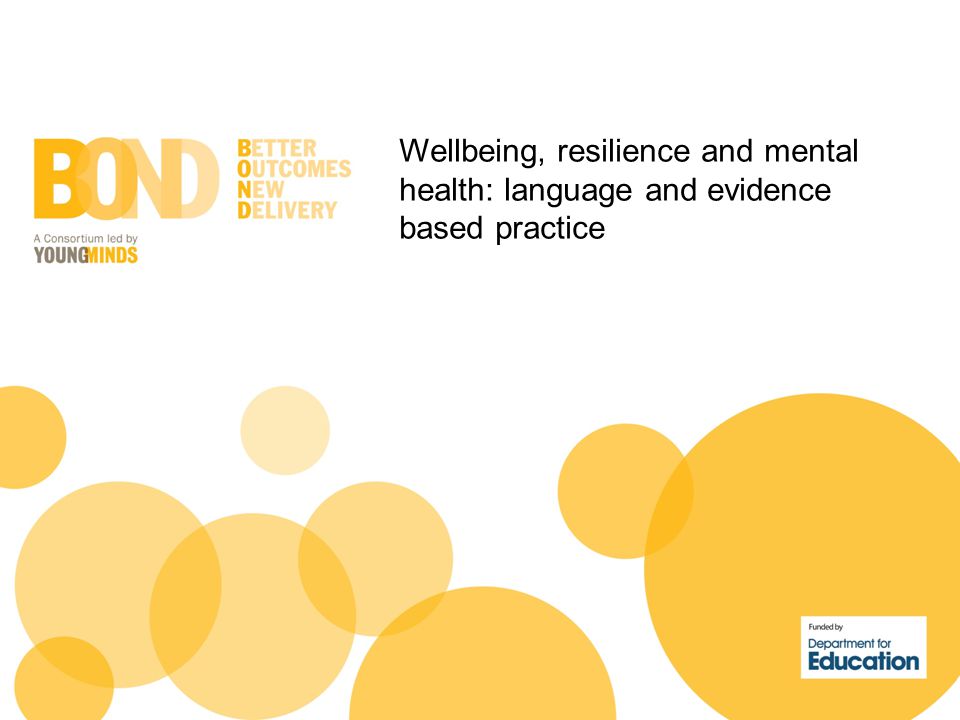 BOND

BETTER
OUTCOMES
NEW
DELIVERY

A Consortium led by
YOUNGMINDS

Wellbeing, resilience and mental health: language and evidence based practice

Funded by
Department for
Education